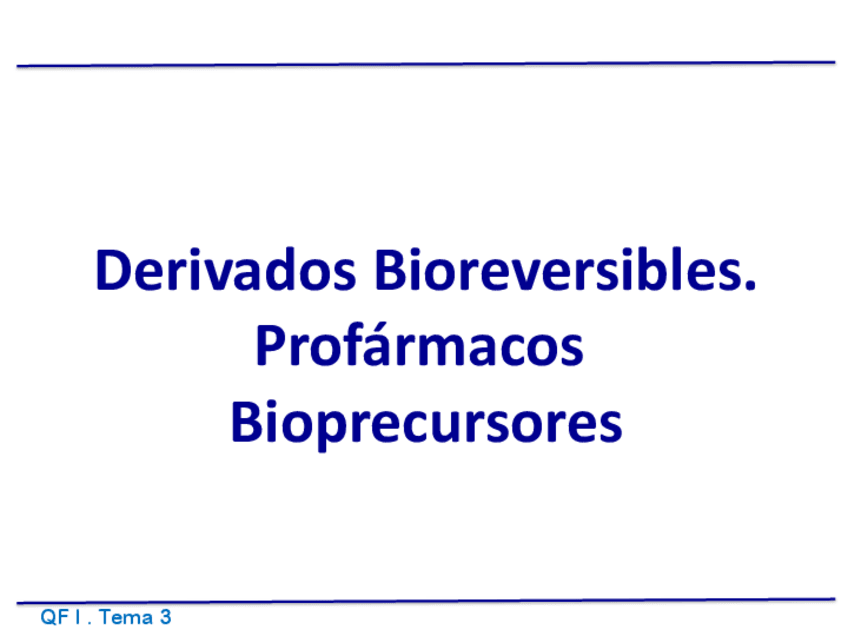 Derivados Bioreversibles.
Profármacos
Bioprecursores

QF I . Tema 3